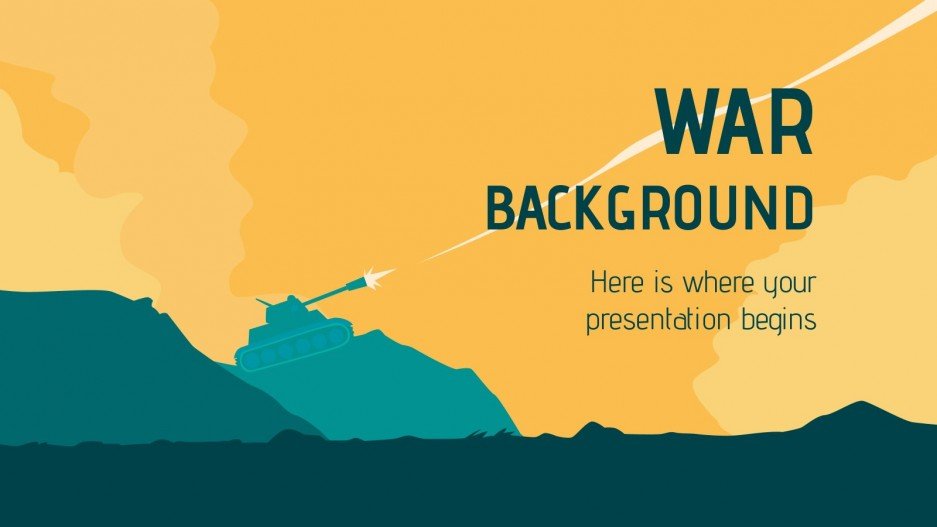 WAR
BACKGROUND

Here is where your presentation begins